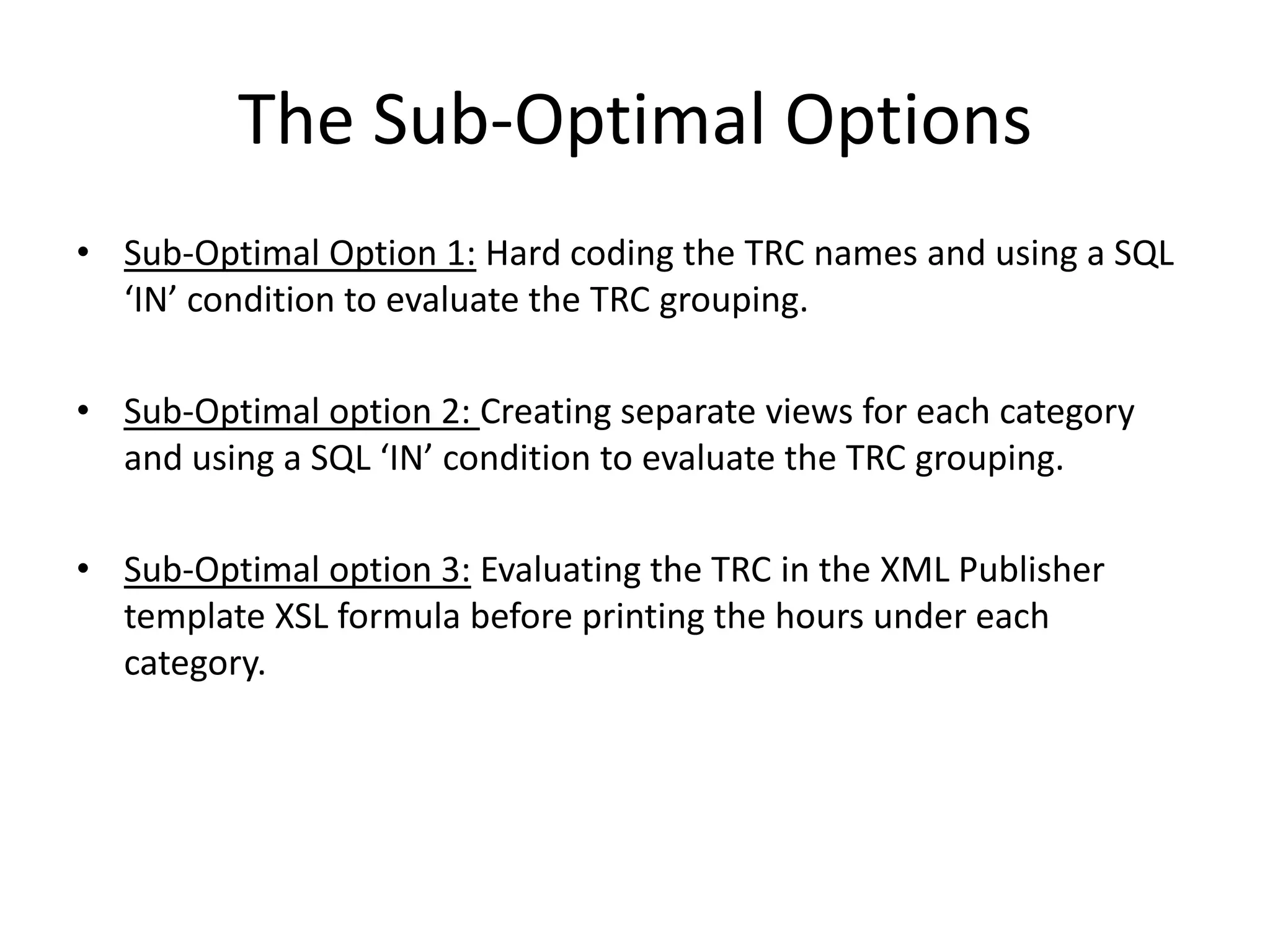 The Sub-Optimal Options

• Sub-Optimal Option 1: Hard coding the TRC names and using a SQL ‘IN’ condition to evaluate the TRC grouping.

• Sub-Optimal option 2: Creating separate views for each category and using a SQL ‘IN’ condition to evaluate the TRC grouping.

• Sub-Optimal option 3: Evaluating the TRC in the XML Publisher template XSL formula before printing the hours under each category.